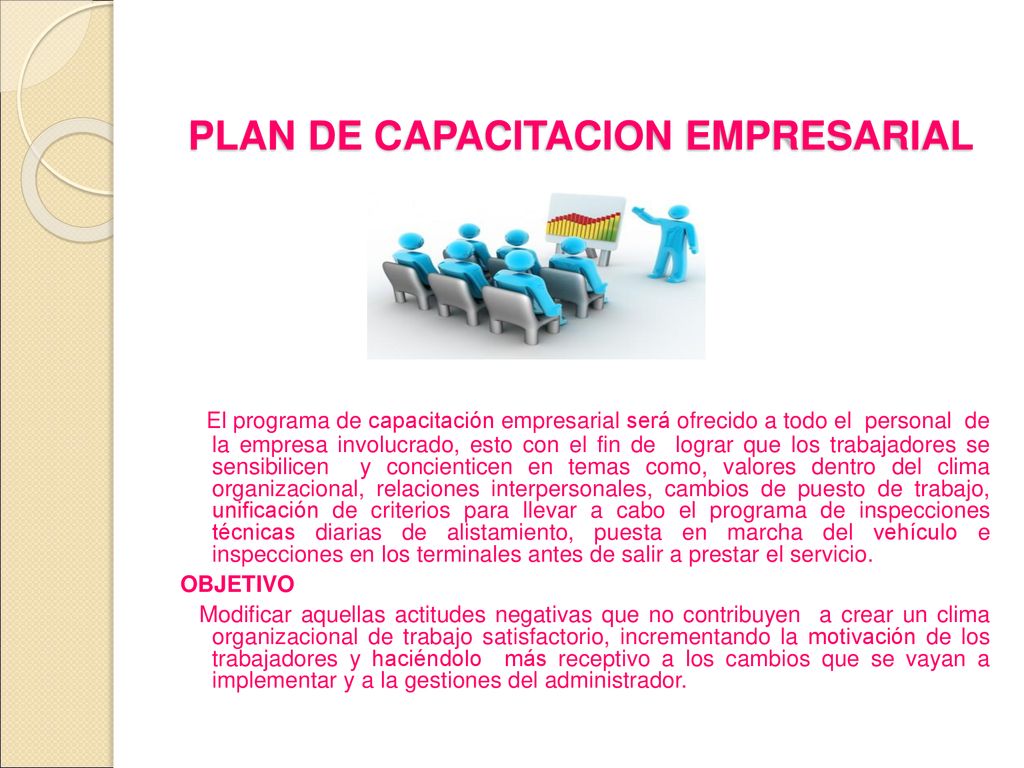 PLAN DE CAPACITACION EMPRESARIAL

El programa de capacitación empresarial será ofrecido a todo el personal de la empresa involucrado, esto con el fin de lograr que los trabajadores se sensibilicen y concienticen en temas como, valores dentro del clima organizacional, relaciones interpersonales, cambios de puesto de trabajo, unificación de criterios para llevar a cabo el programa de inspecciones técnicas diarias de alistamiento, puesta en marcha del vehículo e inspecciones en los terminales antes de salir a prestar el servicio.

OBJETIVO

Modificar aquellas actitudes negativas que no contribuyen a crear un clima organizacional de trabajo satisfactorio, incrementando la motivación de los trabajadores y haciéndolo más receptivo a los cambios que se vayan a implementar y a la gestiones del administrador.